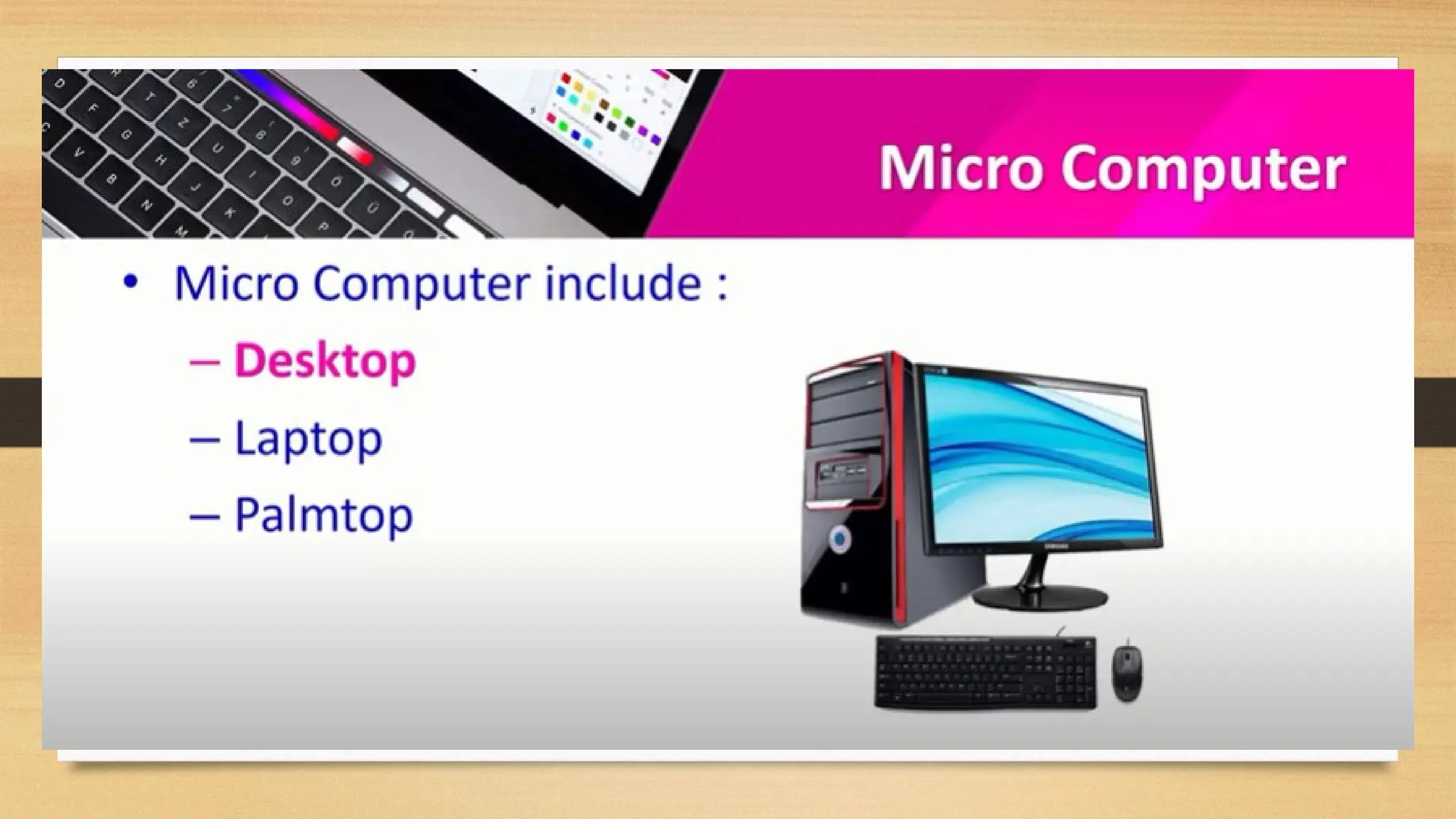 Micro Computer

• Micro Computer include :
– Desktop
– Laptop
– Palmtop